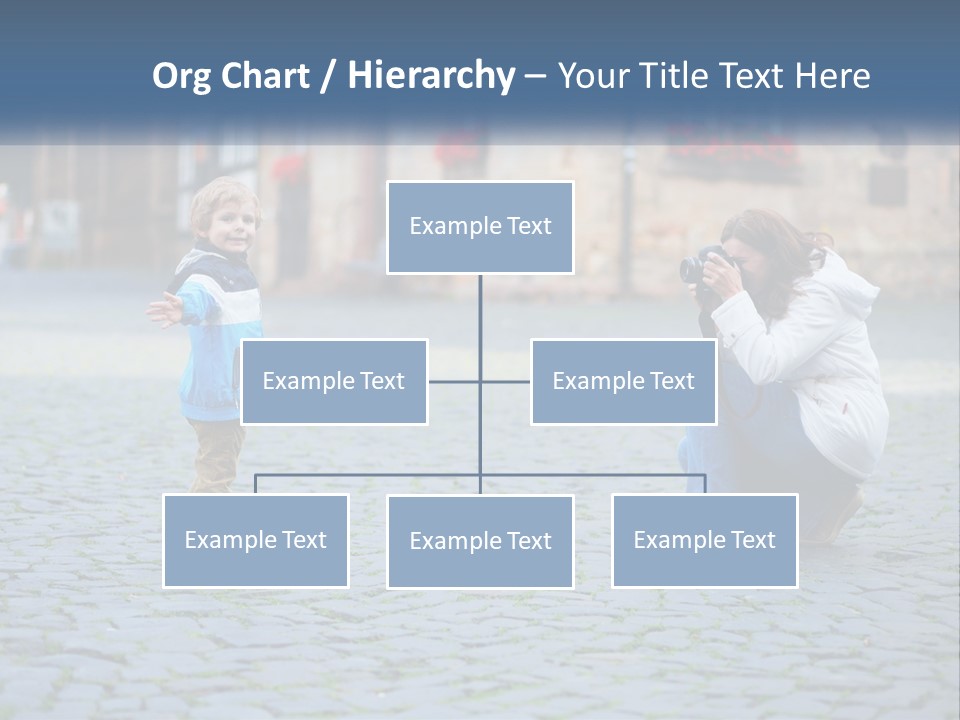 Org Chart / Hierarchy – Your Title Text Here

Example Text

Example Text

Example Text

Example Text

Example Text

Example Text